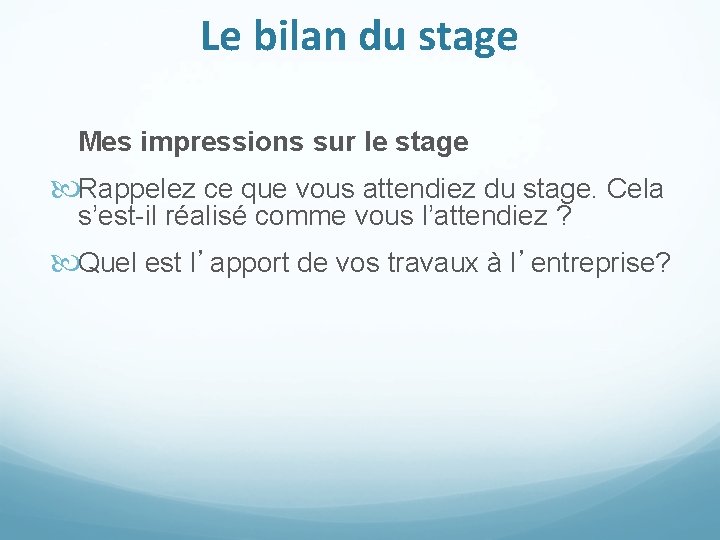 Le bilan du stage

Mes impressions sur le stage

Rappelez ce que vous attendiez du stage. Cela s’est-il réalisé comme vous l’attendiez ?

Quel est l’apport de vos travaux à l’entreprise?